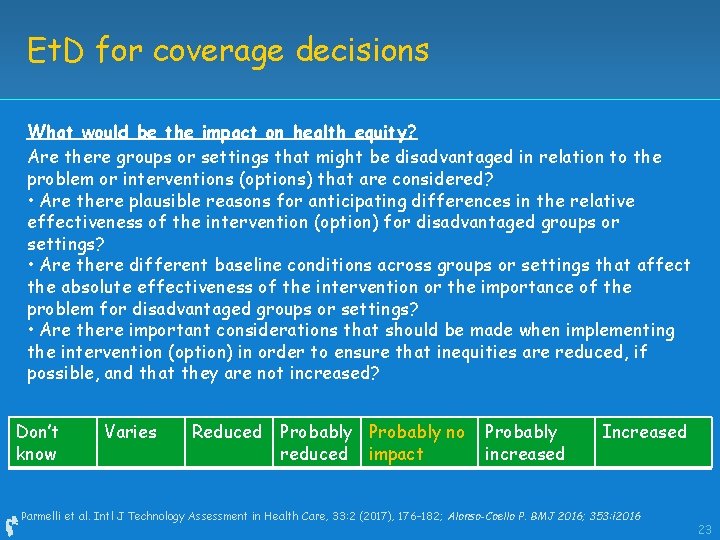 EtD for coverage decisions

What would be the impact on health equity?
Are there groups or settings that might be disadvantaged in relation to the problem or interventions (options) that are considered?
• Are there plausible reasons for anticipating differences in the relative effectiveness of the intervention (option) for disadvantaged groups or settings?
• Are there different baseline conditions across groups or settings that affect the absolute effectiveness of the intervention or the importance of the problem for disadvantaged groups or settings?
• Are there important considerations that should be made when implementing the intervention (option) in order to ensure that inequities are reduced, if possible, and that they are not increased?

| Don't know | Varies | Reduced | Probably reduced | Probably no impact | Probably increased | Increased |
|---|---|---|---|---|---|---|

Parmelli et al. Intl J Technology Assessment in Health Care, 33:2 (2017), 176-182; Alonso-Coello P. BMJ 2016; 353:i2016

23